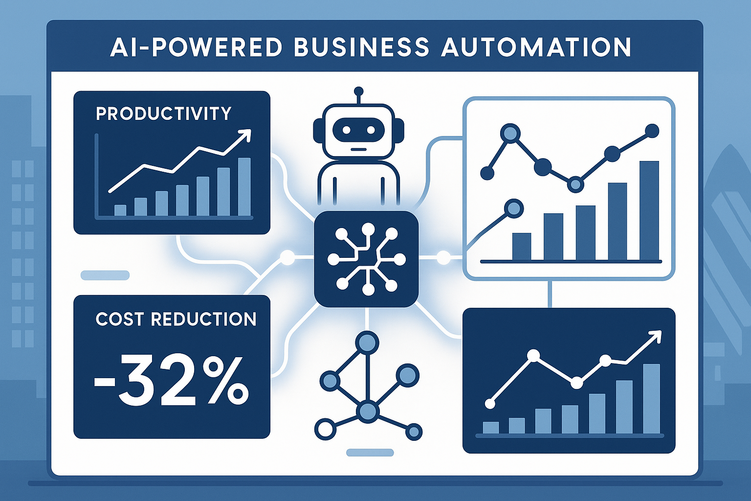 AI-POWERED BUSINESS AUTOMATION

PRODUCTIVITY

COST REDUCTION

-32%